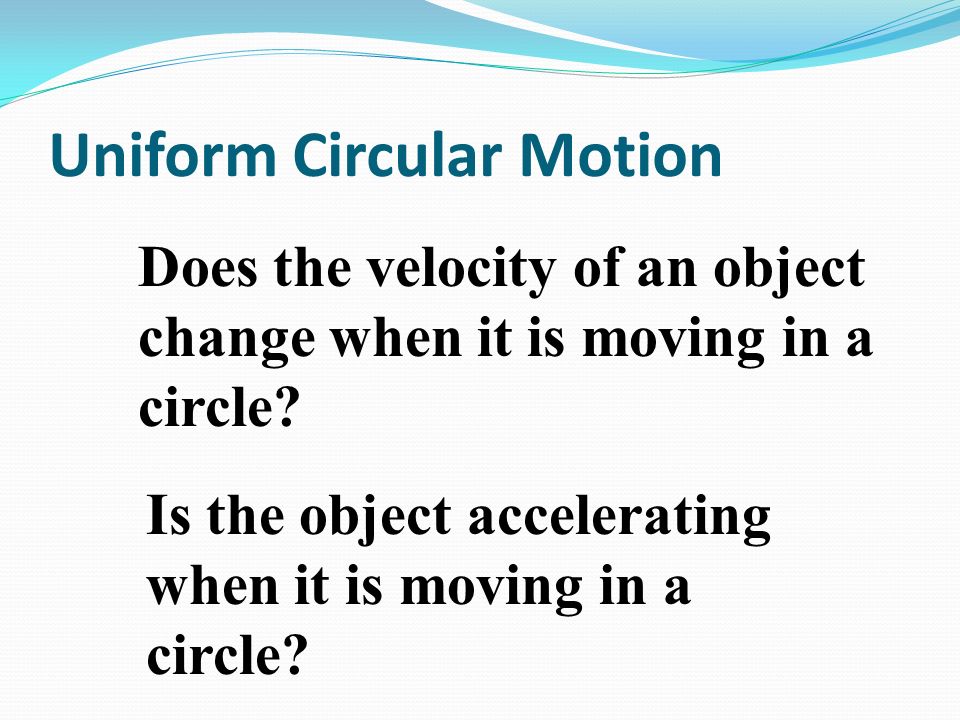 Uniform Circular Motion

Does the velocity of an object change when it is moving in a circle?

Is the object accelerating when it is moving in a circle?